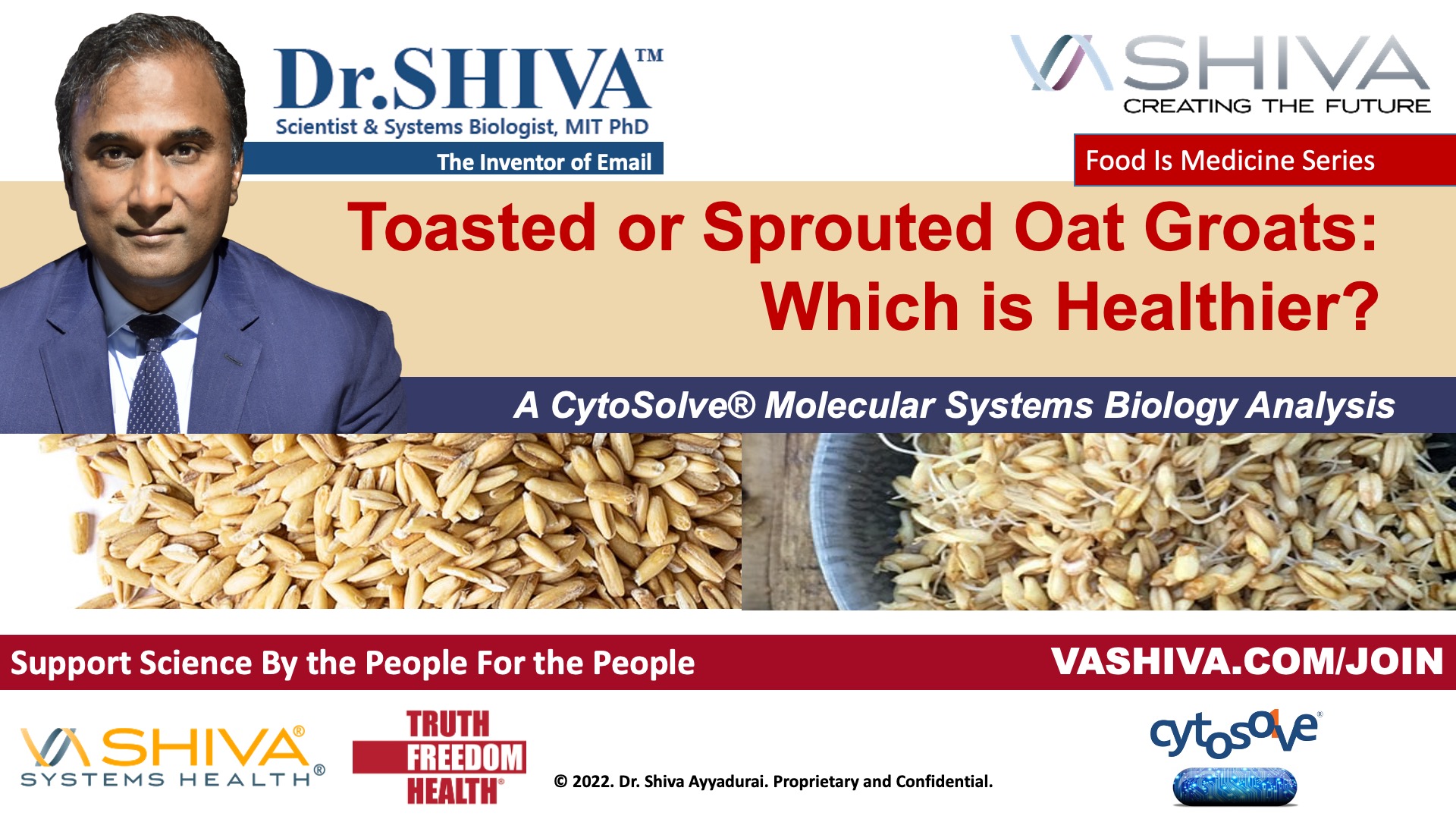 Dr.SHIVA™
Scientist & Systems Biologist, MIT PhD
The Inventor of Email

VASHIVA
CREATING THE FUTURE

Food Is Medicine Series

Toasted or Sprouted Oat Groats: Which is Healthier?

A CytoSolve® Molecular Systems Biology Analysis

Support Science By the People For the People

VASHIVA.COM/JOIN

VASHIVA® SYSTEMS HEALTH®

TRUTH FREEDOM HEALTH®

© 2022. Dr. Shiva Ayyadurai. Proprietary and Confidential.

cytosolve®